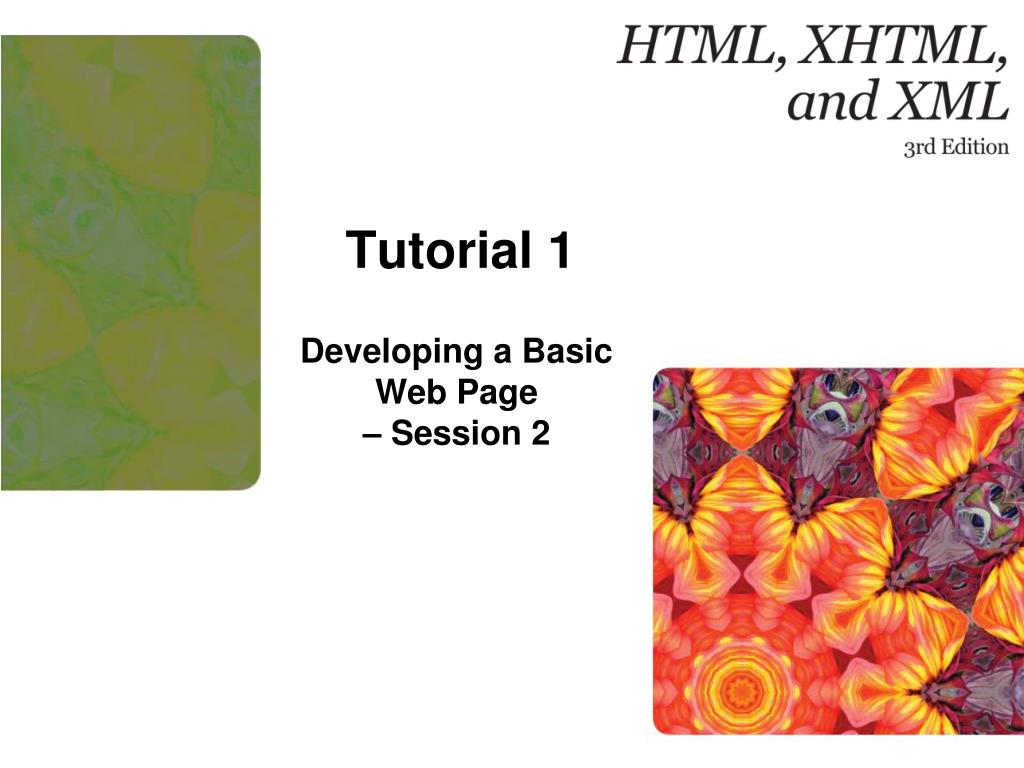 HTML, XHTML, and XML
3rd Edition

Tutorial 1

Developing a Basic Web Page
– Session 2